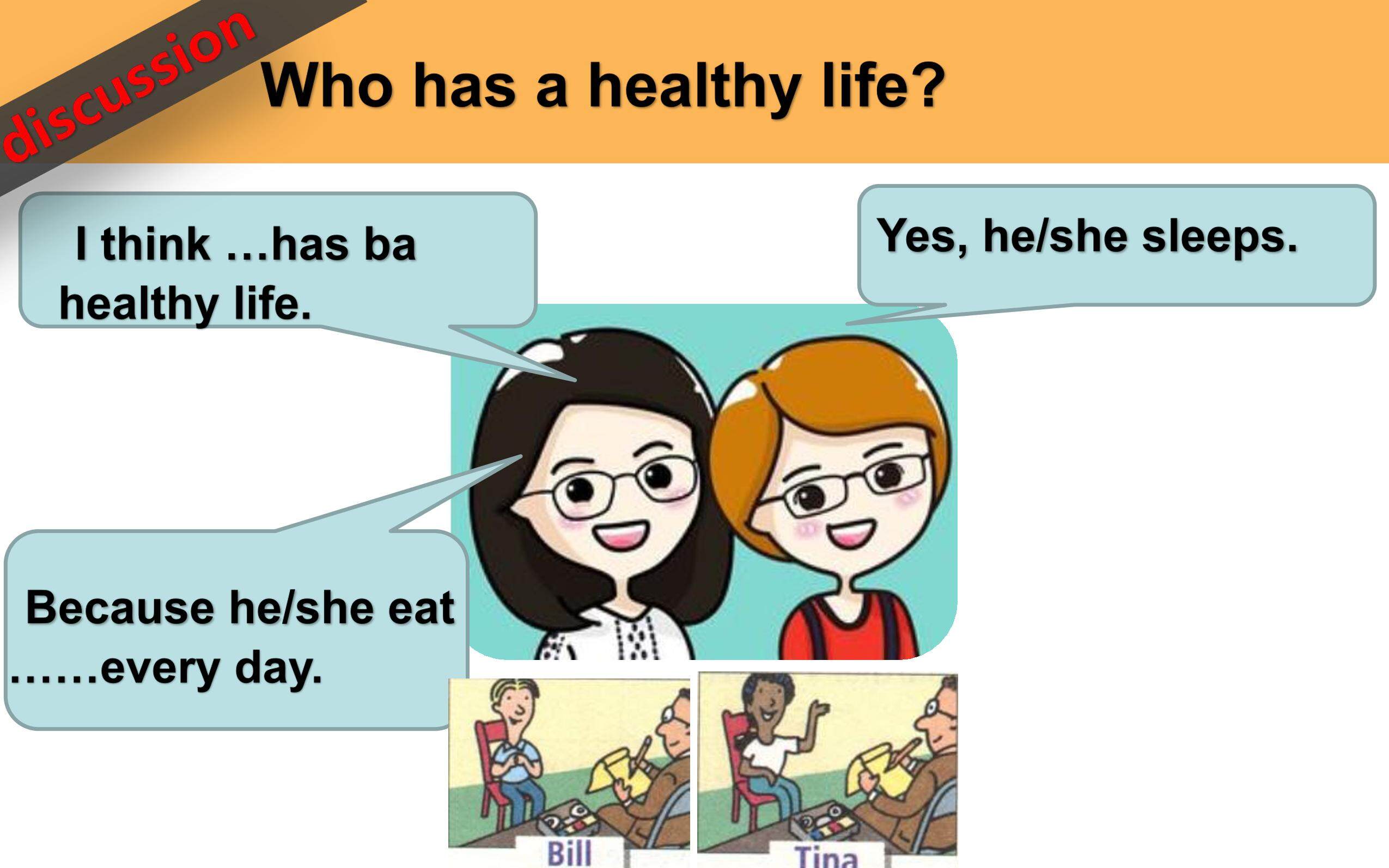 discussion

Who has a healthy life?

I think …has ba healthy life.

Yes, he/she sleeps.

Because he/she eat ……every day.

Bill

Tina